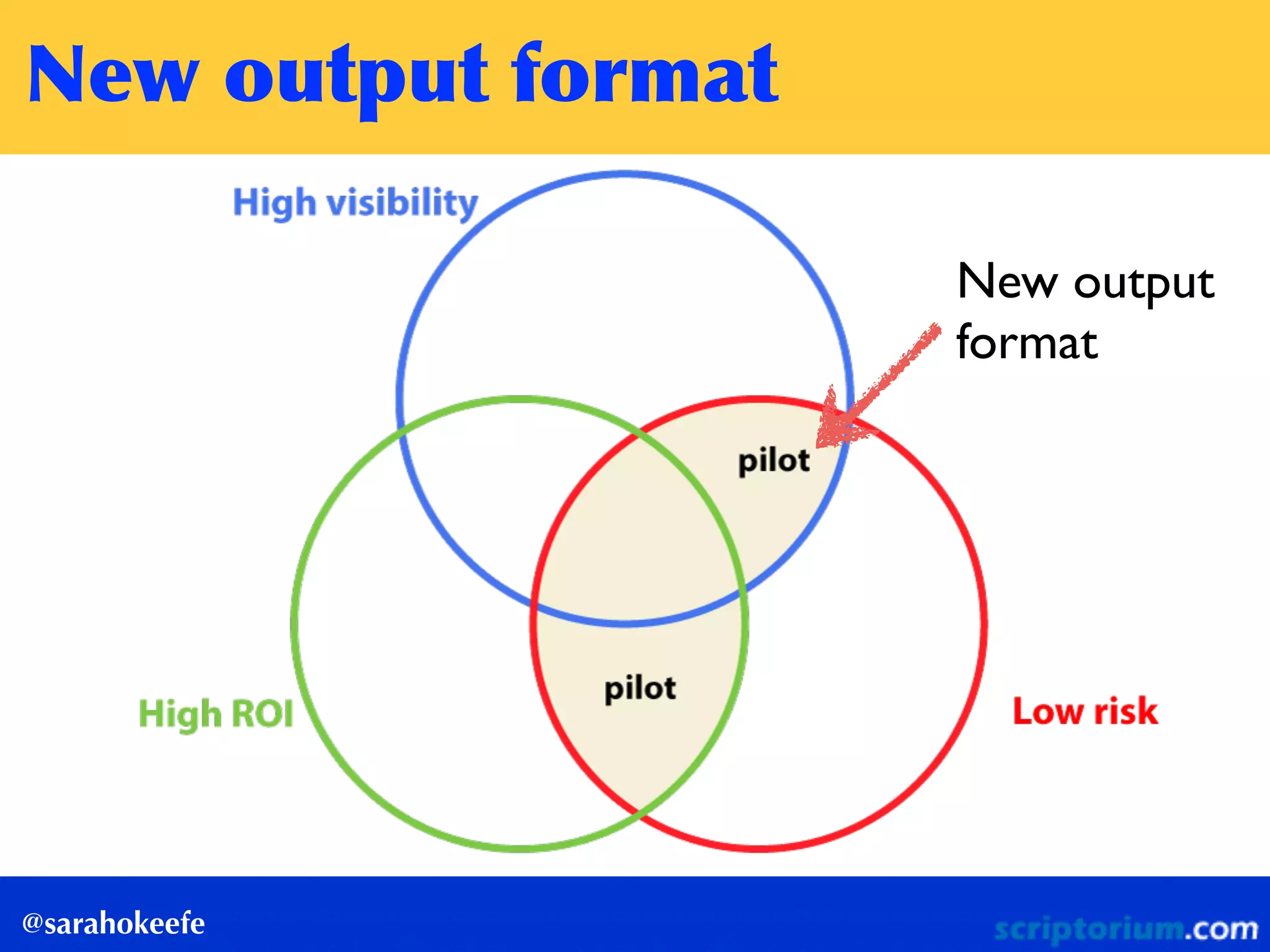 New output format

High visibility

New output format

pilot

pilot

High ROI

Low risk

@sarahokeefe

scriptorium.com